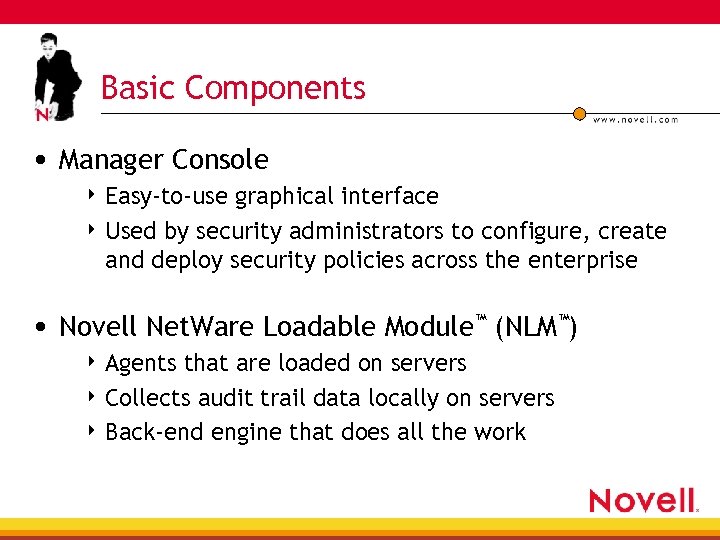 N

Basic Components

www.novell.com

• Manager Console
‣ Easy-to-use graphical interface
‣ Used by security administrators to configure, create and deploy security policies across the enterprise

• Novell NetWare Loadable Module™ (NLM™)
‣ Agents that are loaded on servers
‣ Collects audit trail data locally on servers
‣ Back-end engine that does all the work

Novell.